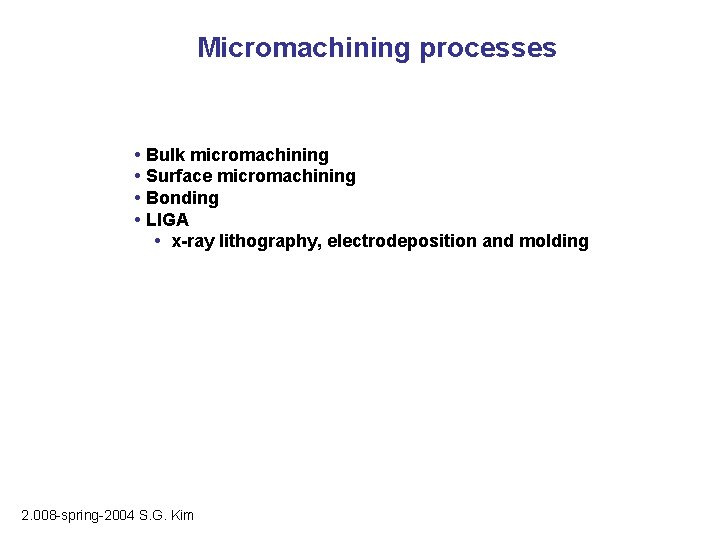 Micromachining processes

• Bulk micromachining
• Surface micromachining
• Bonding
• LIGA
  • x-ray lithography, electrodeposition and molding

2.008-spring-2004 S.G. Kim